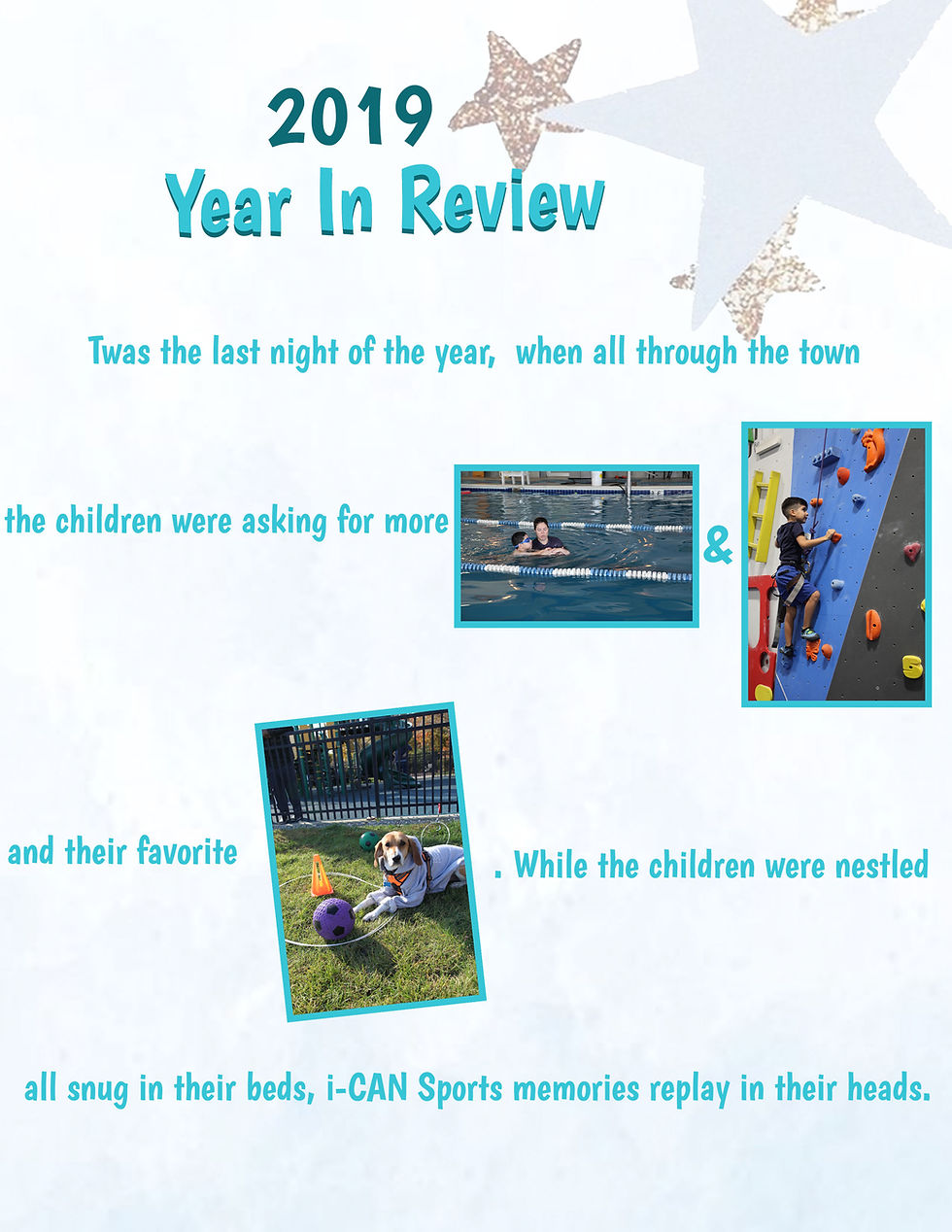 2019
Year In Review

Twas the last night of the year, when all through the town

the children were asking for more &

and their favorite . While the children were nestled

all snug in their beds, i-CAN Sports memories replay in their heads.